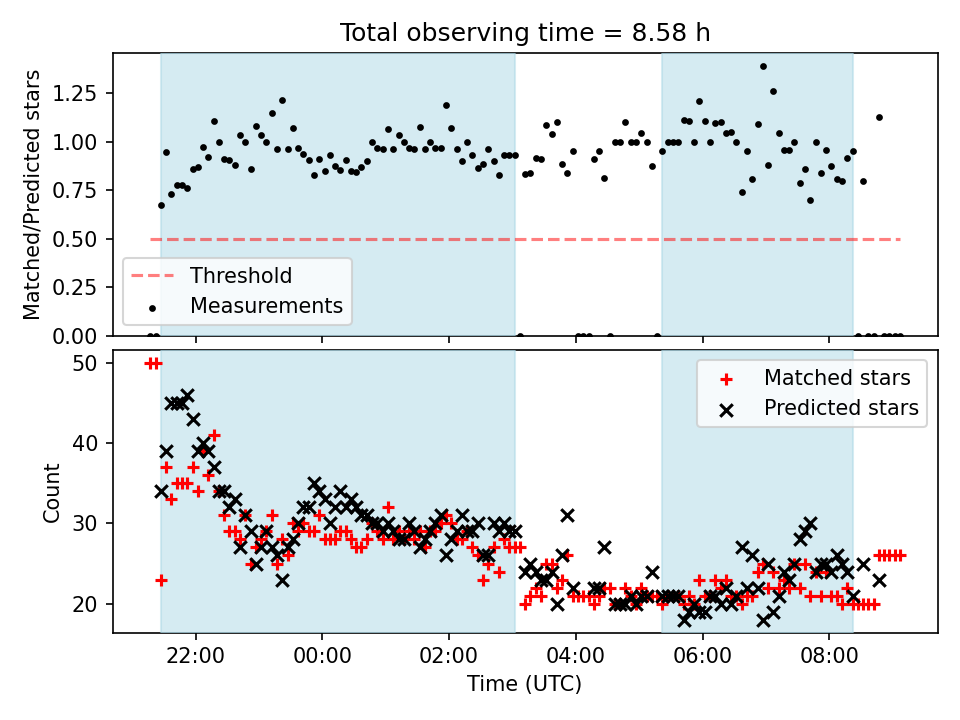 Total observing time = 8.58 h

Matched/Predicted stars

1.25
1.00
0.75
0.50
0.25
0.00

Threshold
Measurements

Count

50
40
30
20

Matched stars
Predicted stars

22:00
00:00
02:00
04:00
06:00
08:00

Time (UTC)